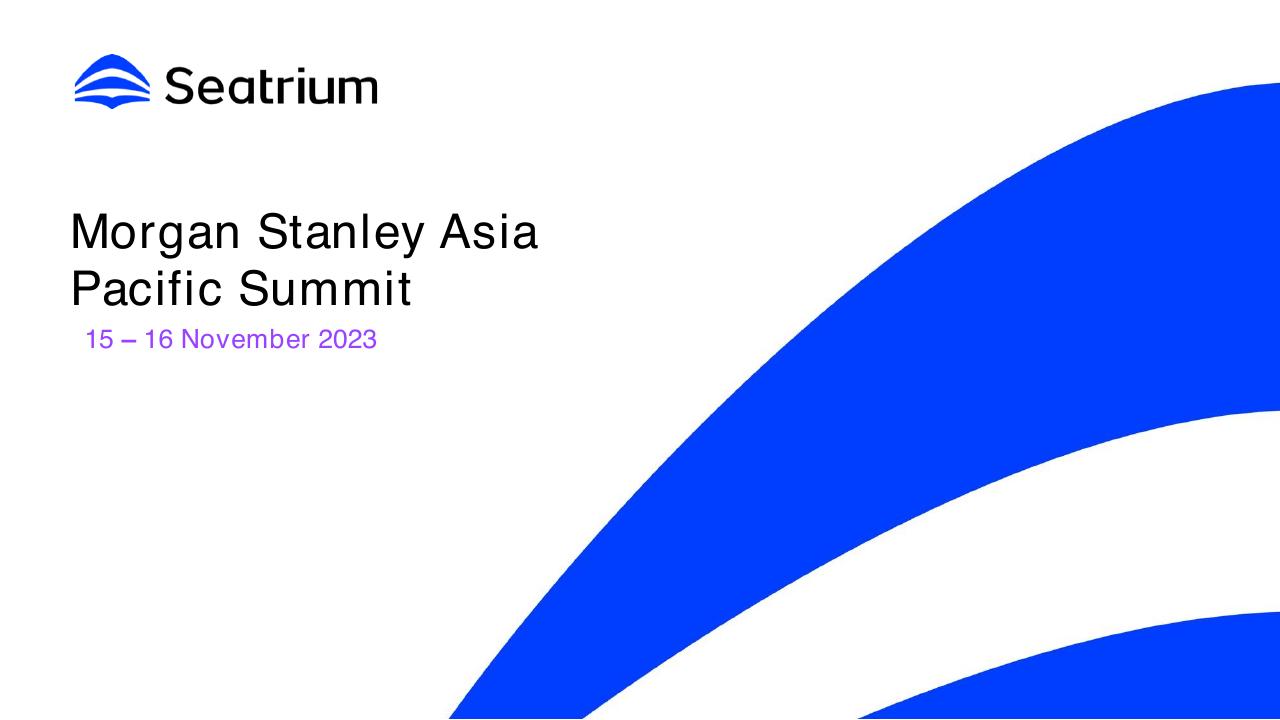 Seatrium

Morgan Stanley Asia Pacific Summit

15 – 16 November 2023